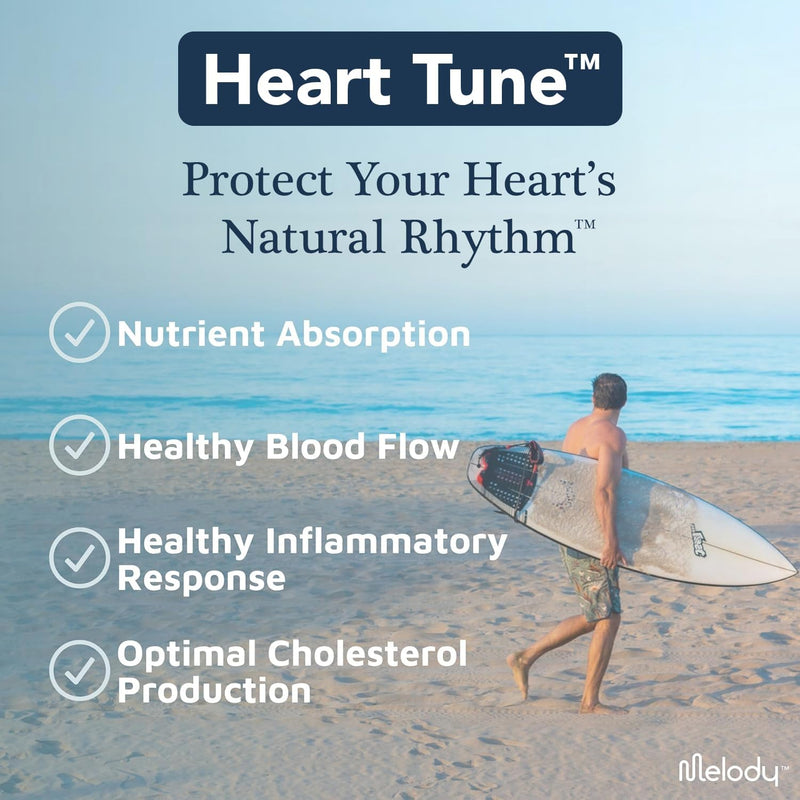 Heart Tune™

Protect Your Heart's Natural Rhythm™

Nutrient Absorption

Healthy Blood Flow

Healthy Inflammatory Response

Optimal Cholesterol Production

Melody™